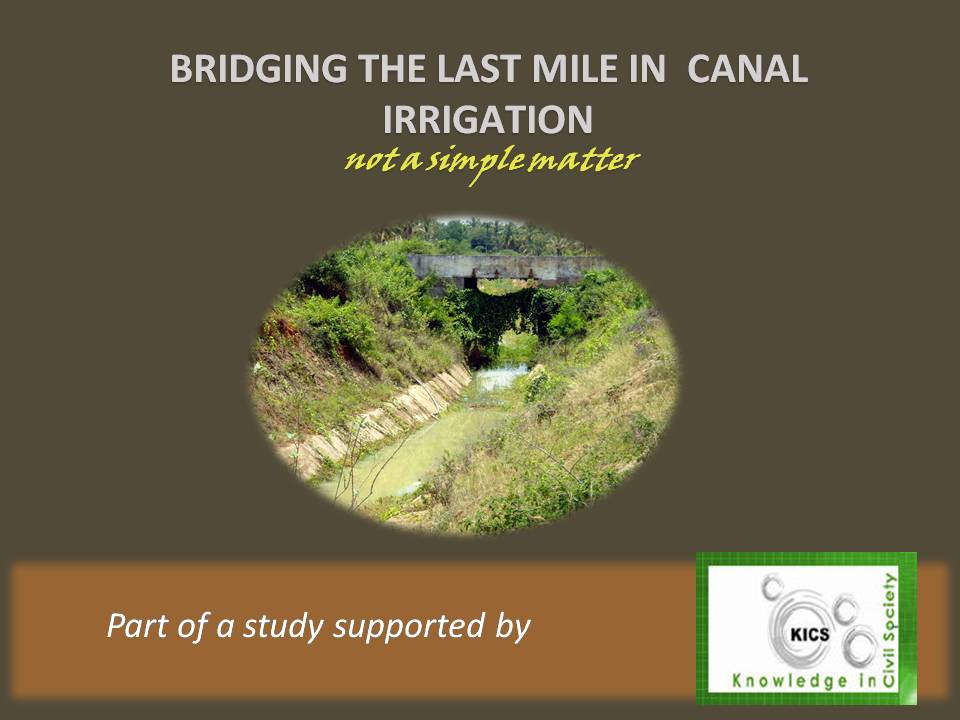 BRIDGING THE LAST MILE IN CANAL IRRIGATION
not a simple matter

Part of a study supported by

KICS
Knowledge in Civil Society